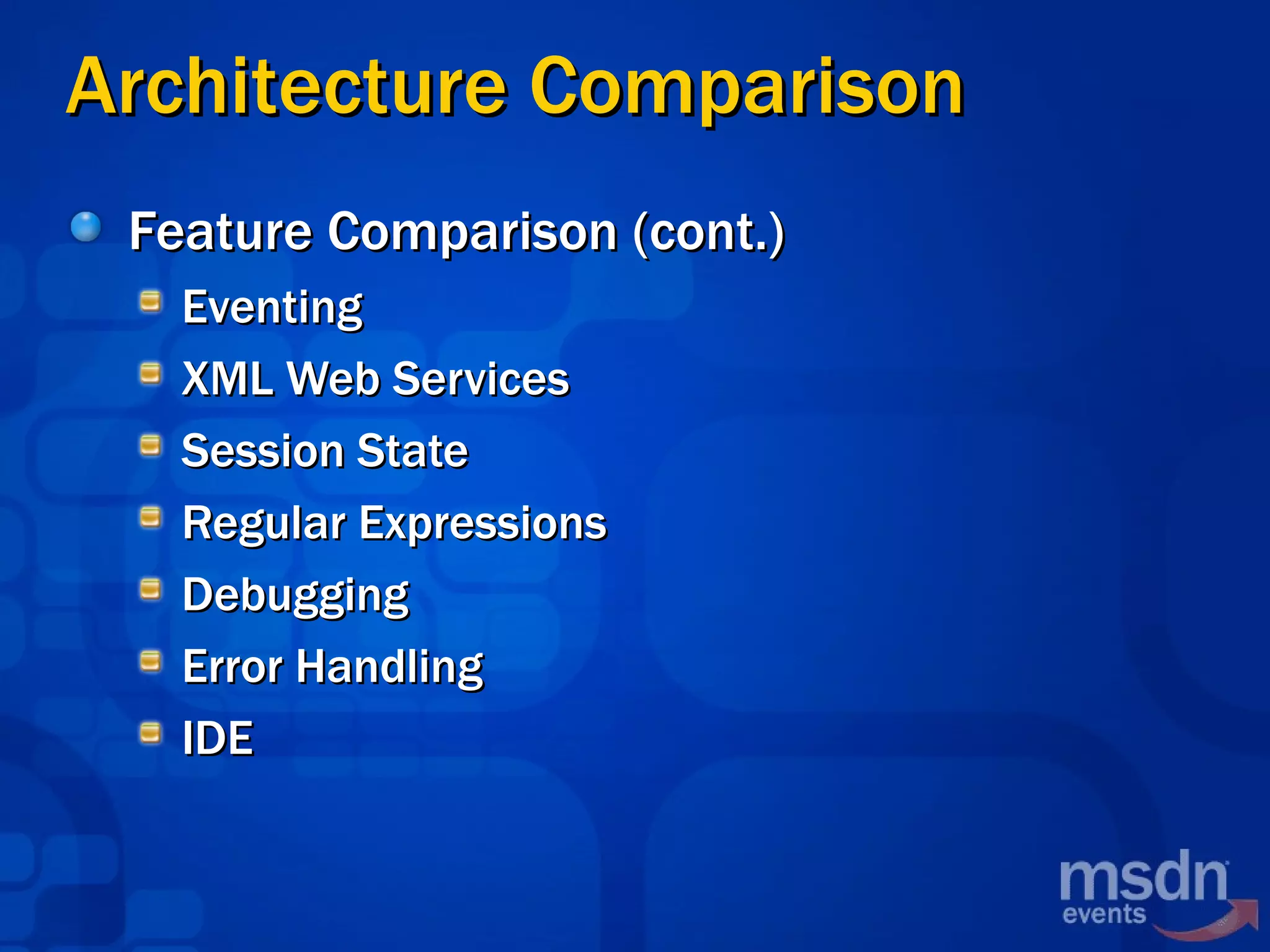 Architecture Comparison

Feature Comparison (cont.)

Eventing

XML Web Services

Session State

Regular Expressions

Debugging

Error Handling

IDE

msdn events